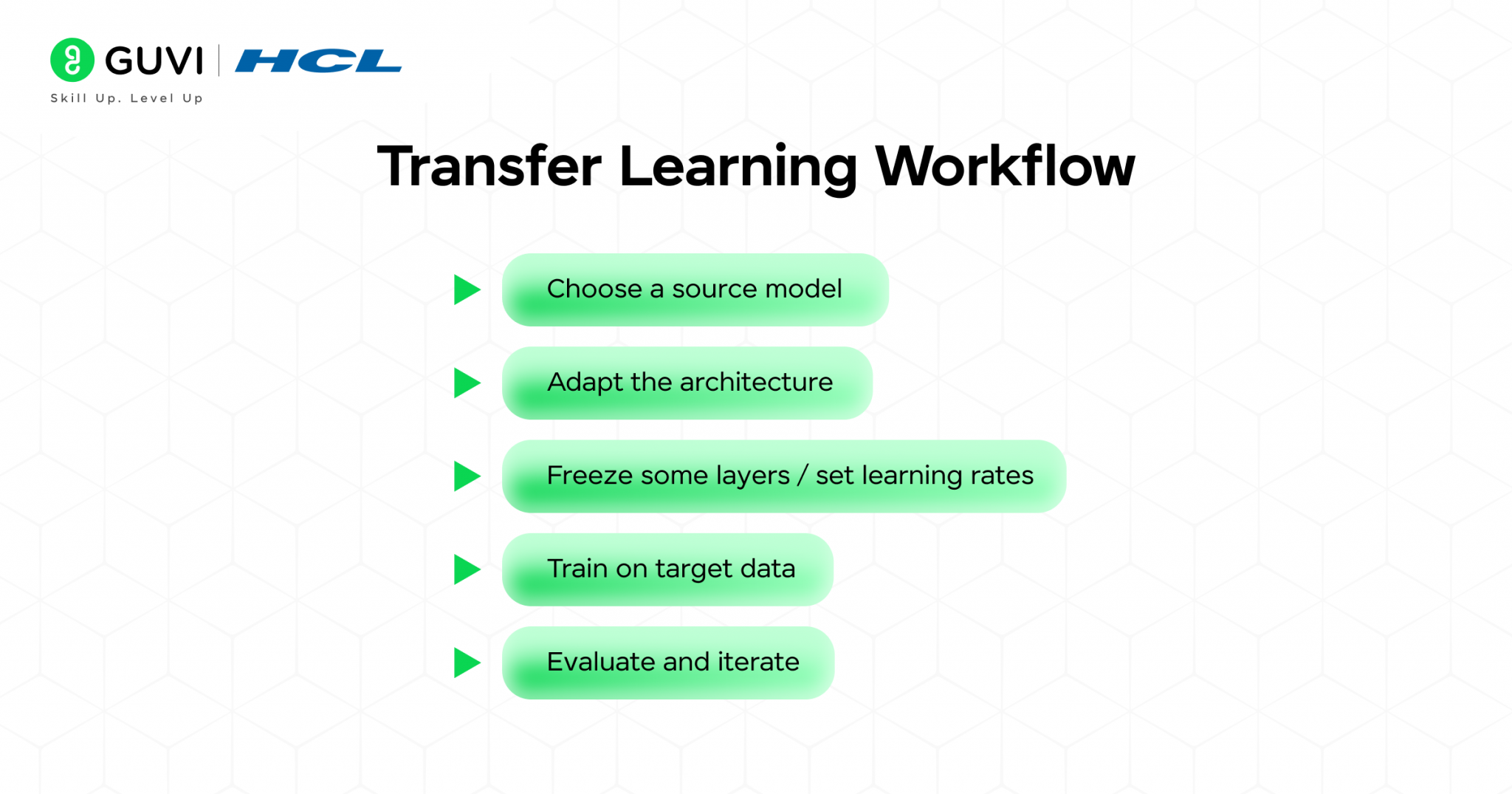 GUVI | HCL
Skill Up. Level Up

Transfer Learning Workflow

Choose a source model

Adapt the architecture

Freeze some layers / set learning rates

Train on target data

Evaluate and iterate